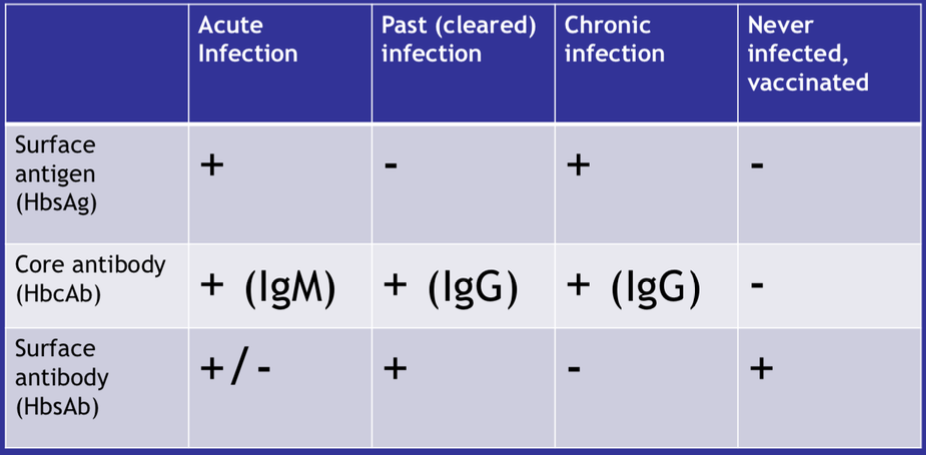 | | Acute Infection | Past (cleared) infection | Chronic infection | Never infected, vaccinated |
|---|---|---|---|---|
| Surface antigen (HbsAg) | + | - | + | - |
| Core antibody (HbcAb) | + (IgM) | + (IgG) | + (IgG) | - |
| Surface antibody (HbsAb) | +/- | + | - | + |